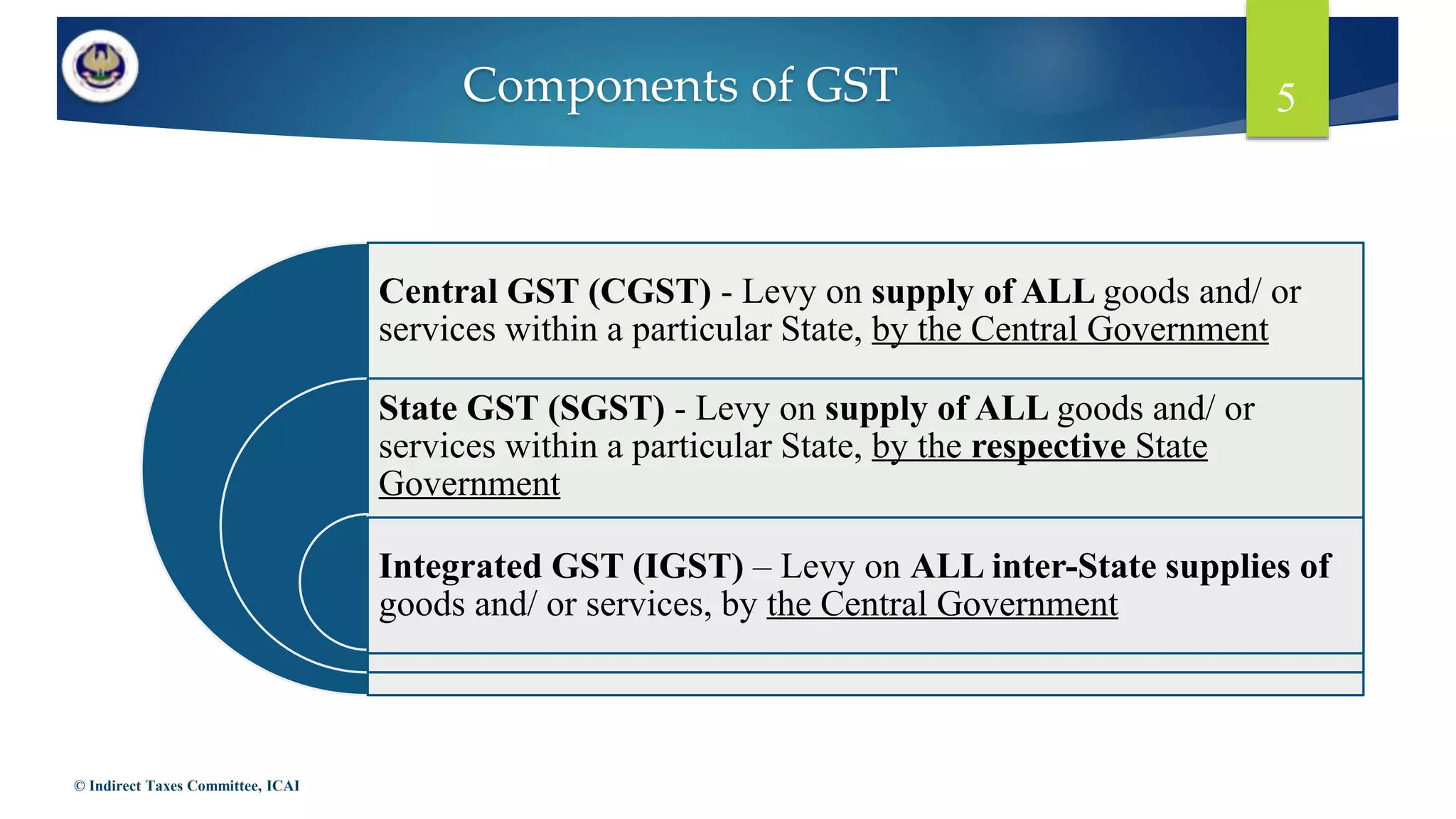 Components of GST

5

Central GST (CGST) - Levy on supply of ALL goods and/ or services within a particular State, by the Central Government

State GST (SGST) - Levy on supply of ALL goods and/ or services within a particular State, by the respective State Government

Integrated GST (IGST) – Levy on ALL inter-State supplies of goods and/ or services, by the Central Government

© Indirect Taxes Committee, ICAI